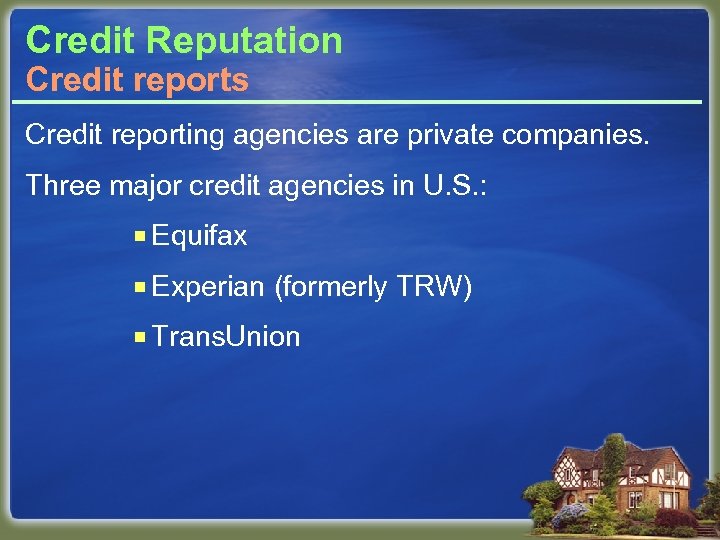 Credit Reputation
Credit reports

Credit reporting agencies are private companies.

Three major credit agencies in U.S.:

- Equifax
- Experian (formerly TRW)
- TransUnion